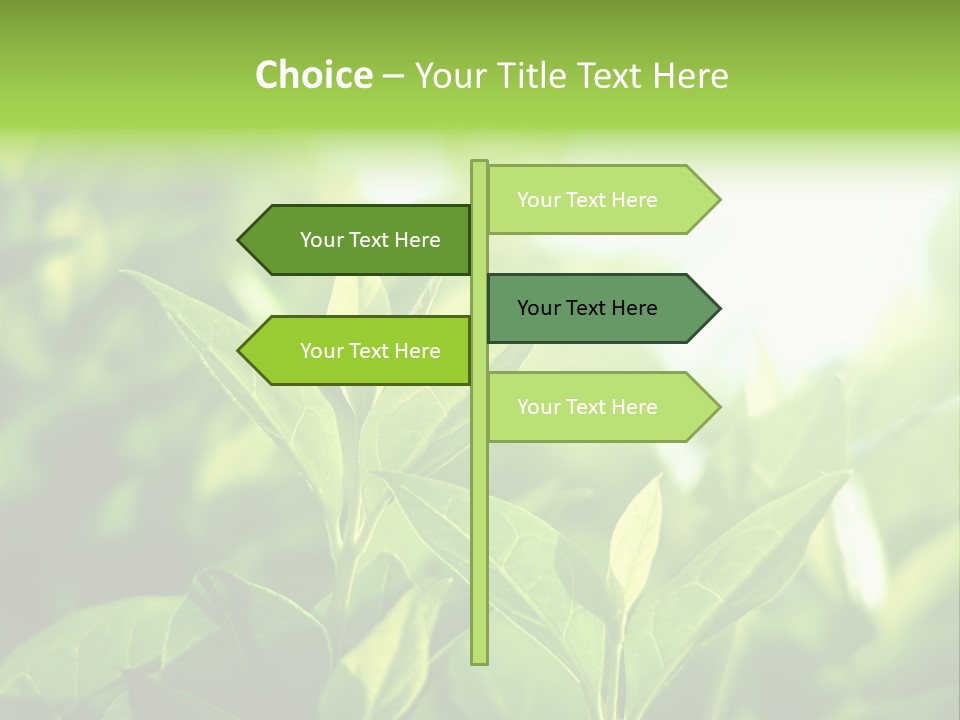 Choice – Your Title Text Here

Your Text Here

Your Text Here

Your Text Here

Your Text Here

Your Text Here